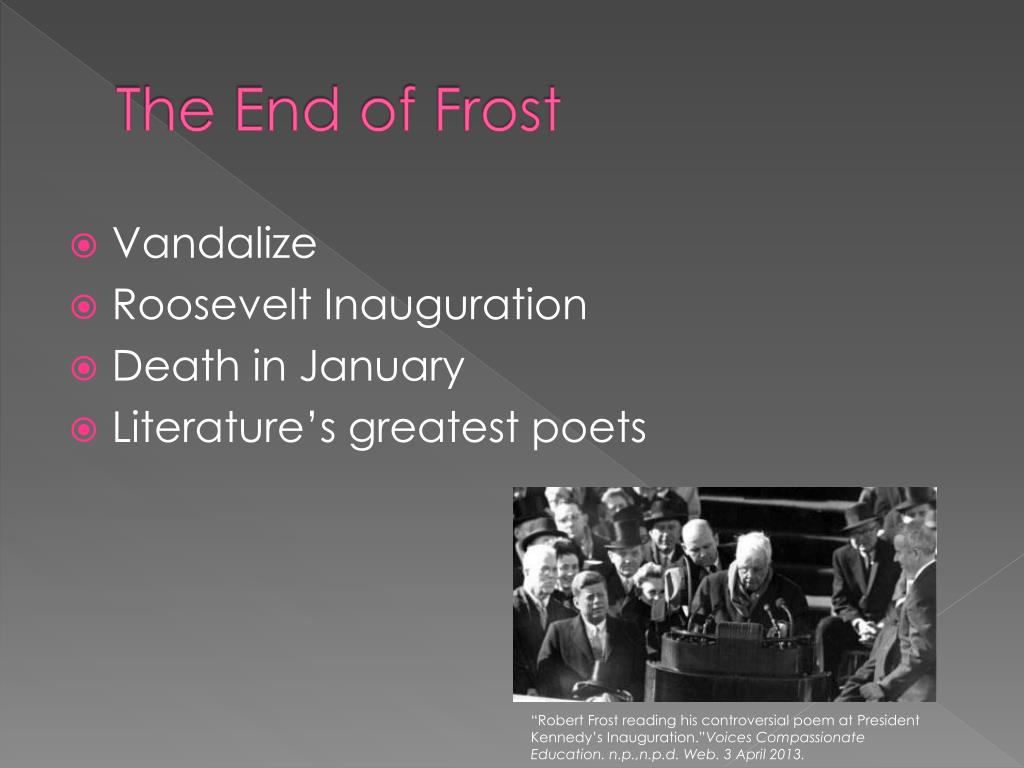 The End of Frost

Vandalize
Roosevelt Inauguration
Death in January
Literature’s greatest poets

“Robert Frost reading his controversial poem at President Kennedy’s Inauguration.”Voices Compassionate Education. n.p.,n.p.d. Web. 3 April 2013.